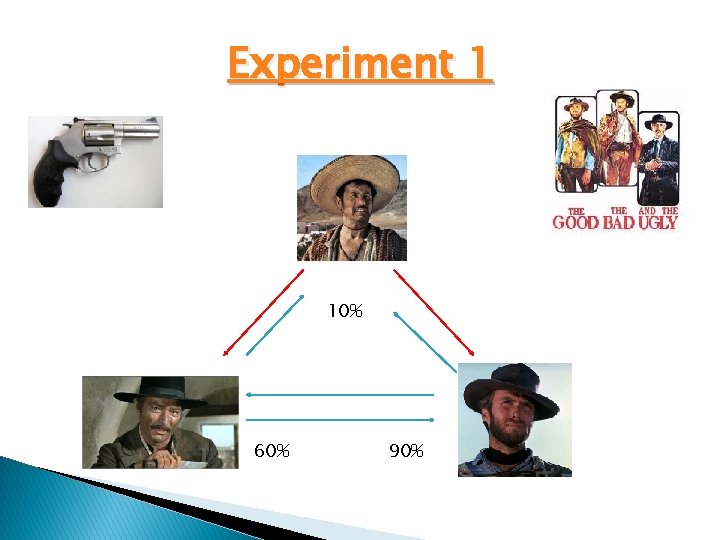 Experiment 1

THE GOOD THE BAD AND THE UGLY

10%

60%

90%